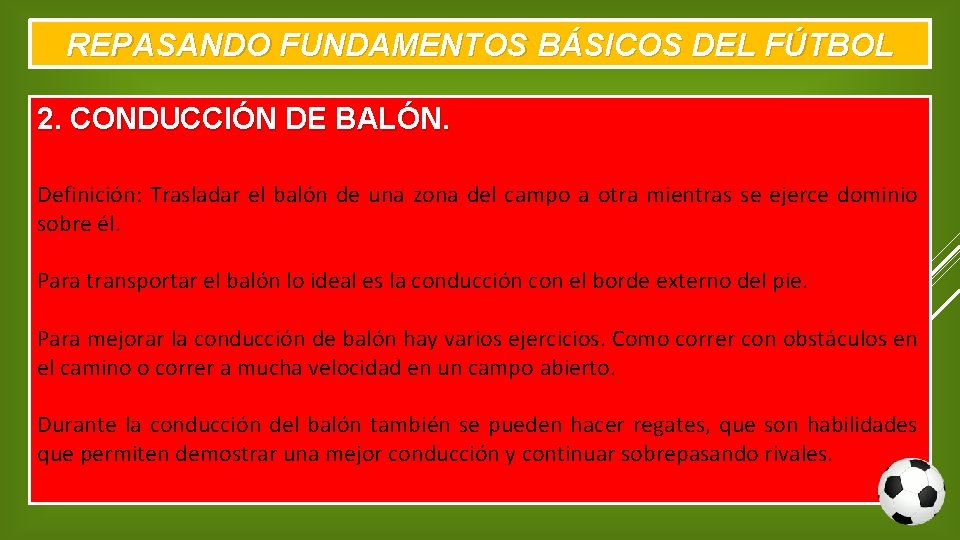 REPASANDO FUNDAMENTOS BÁSICOS DEL FÚTBOL

2. CONDUCCIÓN DE BALÓN.

Definición: Trasladar el balón de una zona del campo a otra mientras se ejerce dominio sobre él.

Para transportar el balón lo ideal es la conducción con el borde externo del pie.

Para mejorar la conducción de balón hay varios ejercicios. Como correr con obstáculos en el camino o correr a mucha velocidad en un campo abierto.

Durante la conducción del balón también se pueden hacer regates, que son habilidades que permiten demostrar una mejor conducción y continuar sobrepasando rivales.